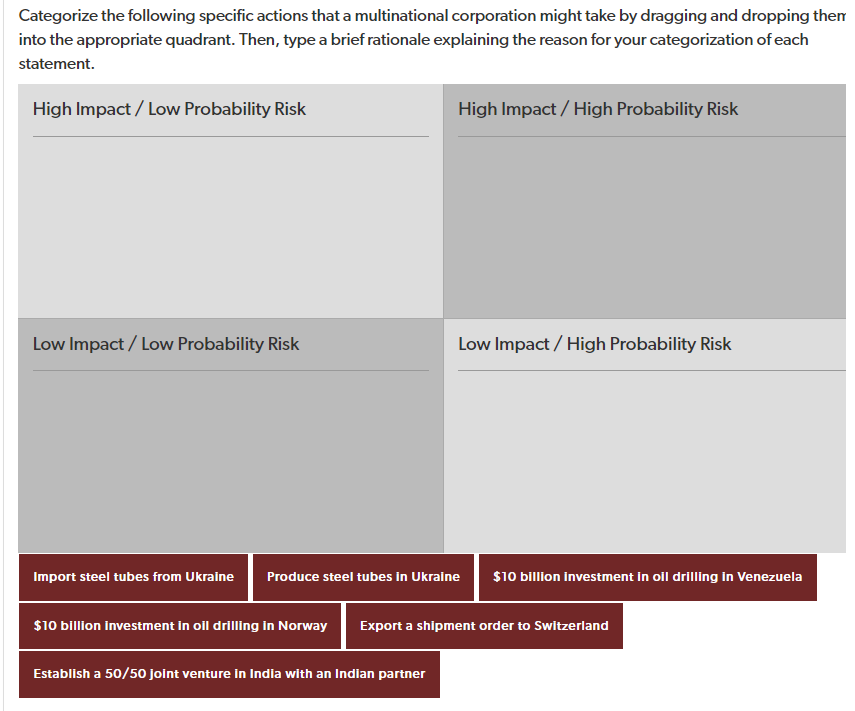 Categorize the following specific actions that a multinational corporation might take by dragging and dropping them into the appropriate quadrant. Then, type a brief rationale explaining the reason for your categorization of each statement.

High Impact / Low Probability Risk

High Impact / High Probability Risk

Low Impact / Low Probability Risk

Low Impact / High Probability Risk

Import steel tubes from Ukraine

Produce steel tubes in Ukraine

$10 billion investment in oil drilling in Venezuela

$10 billion investment in oil drilling in Norway

Export a shipment order to Switzerland

Establish a 50/50 joint venture in India with an Indian partner